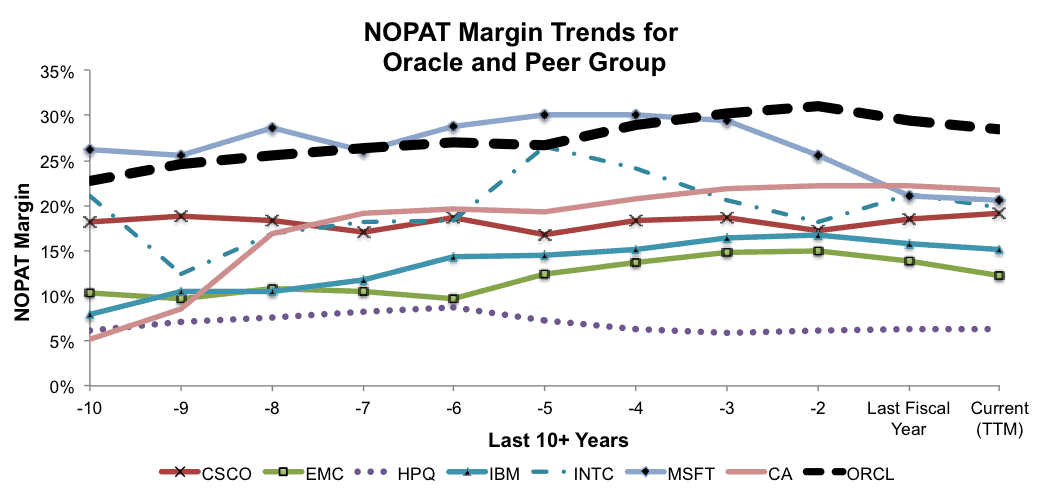 NOPAT Margin Trends for Oracle and Peer Group

NOPAT Margin

35%
30%
25%
20%
15%
10%
5%
0%

-10
-9
-8
-7
-6
-5
-4
-3
-2
Last Fiscal Year
Current (TTM)

Last 10+ Years

CSCO
EMC
HPQ
IBM
INTC
MSFT
CA
ORCL